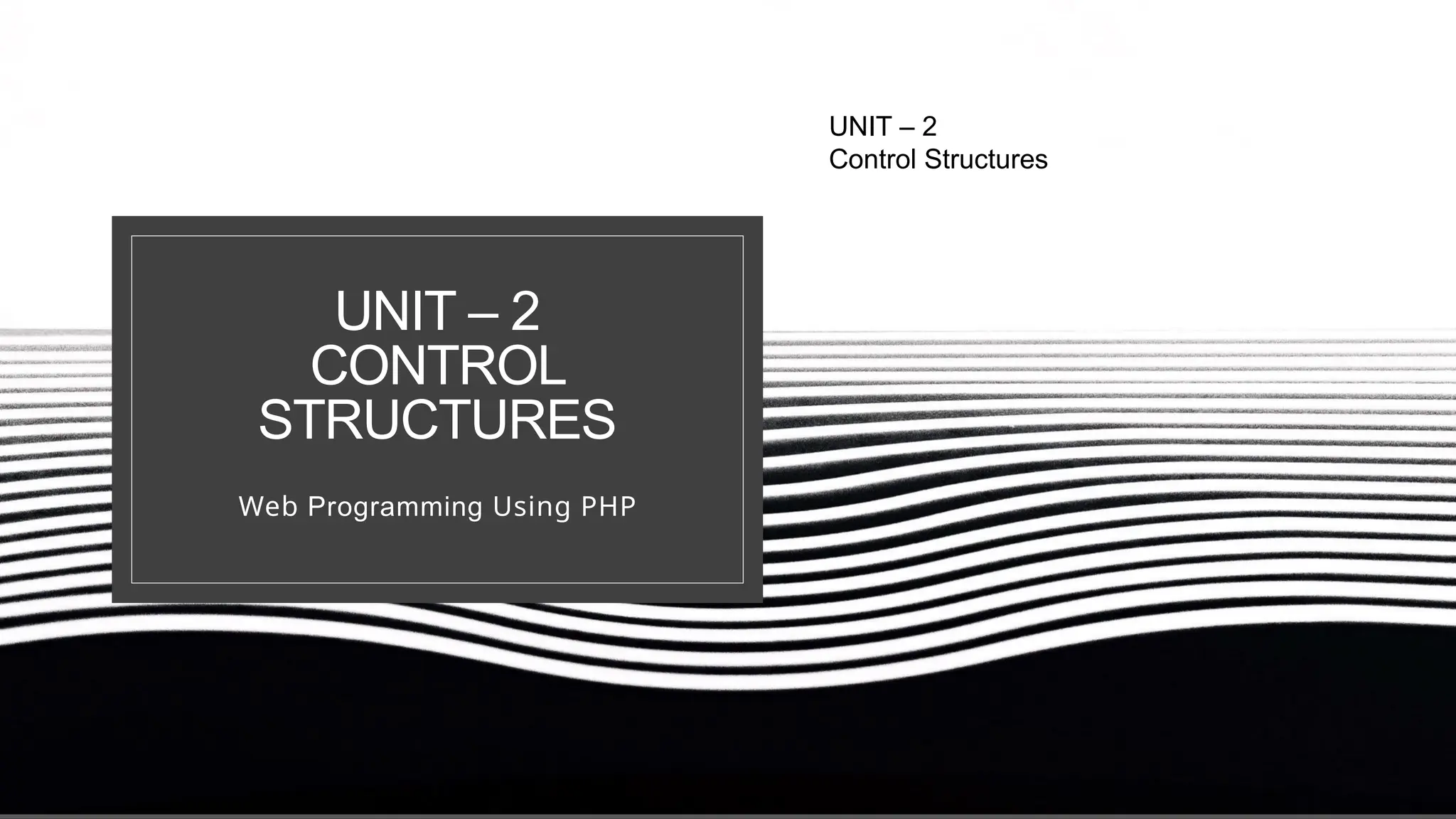 UNIT – 2
Control Structures

UNIT – 2
CONTROL STRUCTURES

Web Programming Using PHP